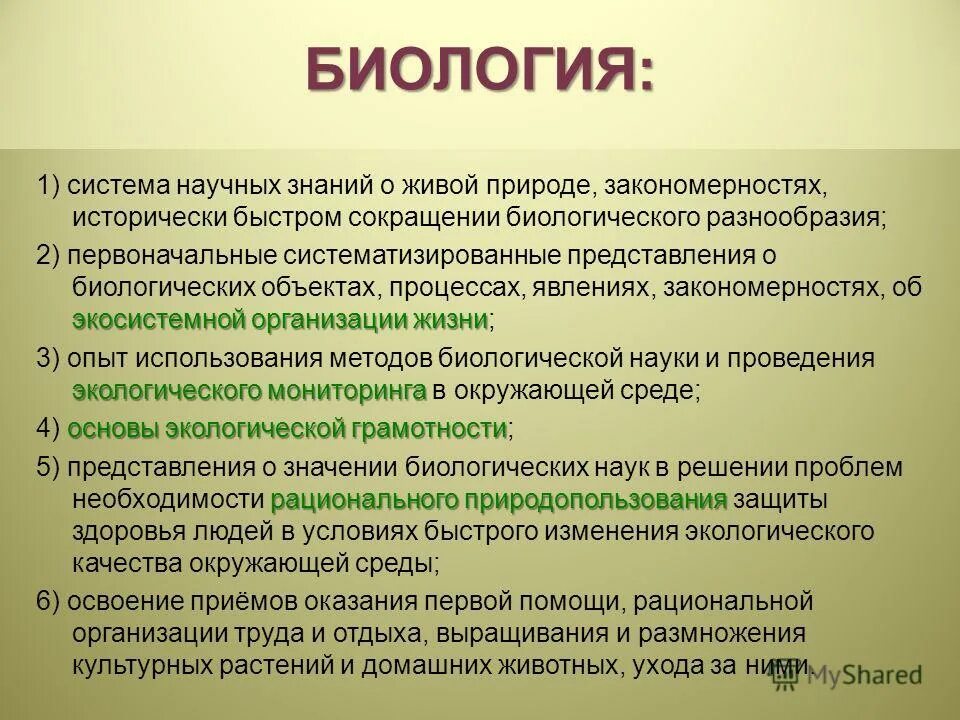 БИОЛОГИЯ:

1) система научных знаний о живой природе, закономерностях, исторически быстром сокращении биологического разнообразия;

2) первоначальные систематизированные представления о биологических объектах, процессах, явлениях, закономерностях, об экосистемной организации жизни;

3) опыт использования методов биологической науки и проведения экологического мониторинга в окружающей среде;

4) основы экологической грамотности;

5) представления о значении биологических наук в решении проблем необходимости рационального природопользования защиты здоровья людей в условиях быстрого изменения экологического качества окружающей среды;

6) освоение приёмов оказания первой помощи, рациональной организации труда и отдыха, выращивания и размножения культурных растений и домашних животных, ухода за ними.

MyShared